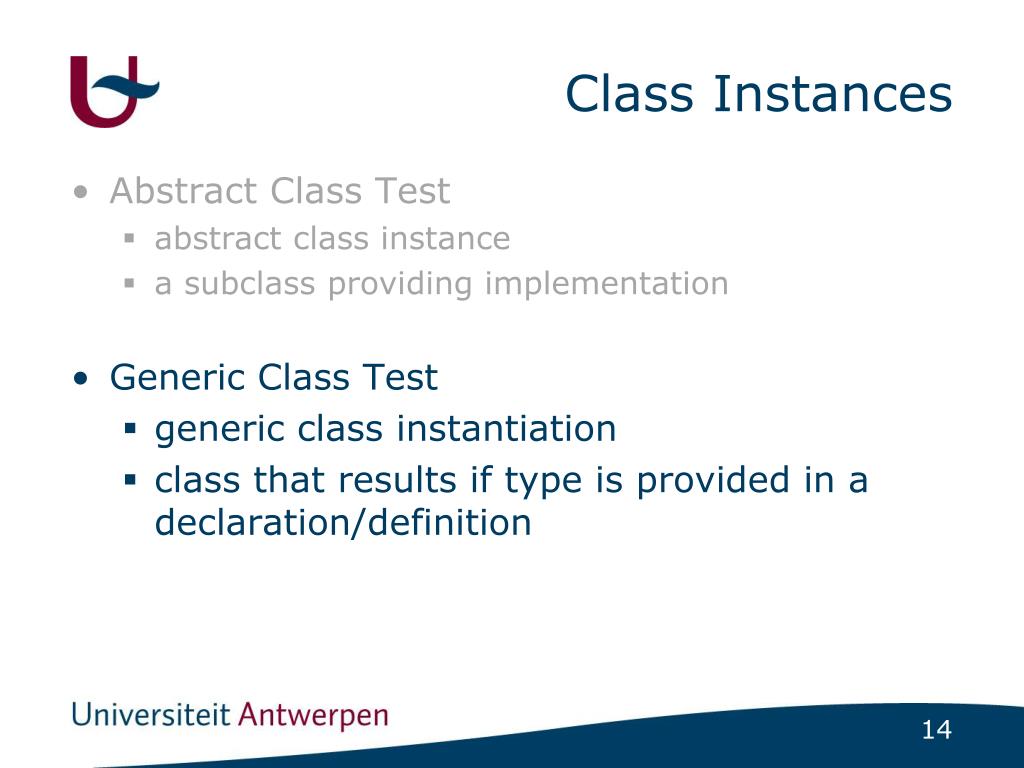 Class Instances

• Abstract Class Test
  ▪ abstract class instance
  ▪ a subclass providing implementation

• Generic Class Test
  ▪ generic class instantiation
  ▪ class that results if type is provided in a declaration/definition

Universiteit Antwerpen

14